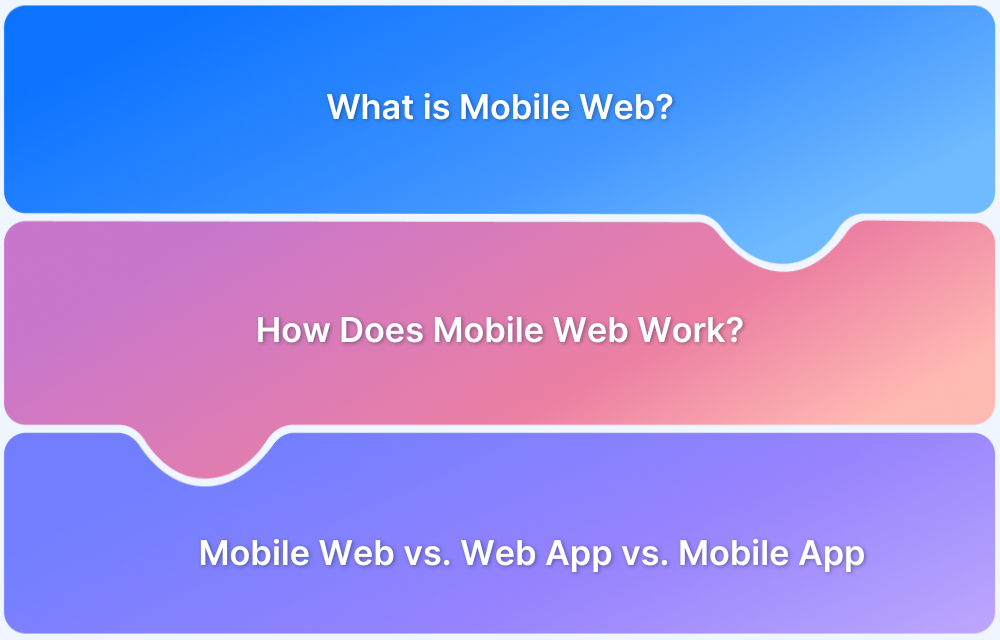 What is Mobile Web?

How Does Mobile Web Work?

Mobile Web vs. Web App vs. Mobile App